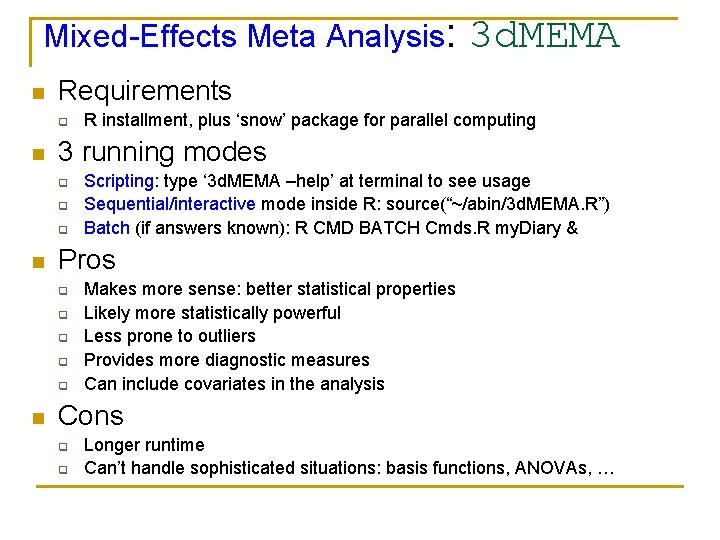 Mixed-Effects Meta Analysis: 3dMEMA

Requirements
R installment, plus ‘snow’ package for parallel computing

3 running modes
Scripting: type ‘3dMEMA –help’ at terminal to see usage
Sequential/interactive mode inside R: source(“~/abin/3dMEMA.R”)
Batch (if answers known): R CMD BATCH Cmds.R myDiary &

Pros
Makes more sense: better statistical properties
Likely more statistically powerful
Less prone to outliers
Provides more diagnostic measures
Can include covariates in the analysis

Cons
Longer runtime
Can’t handle sophisticated situations: basis functions, ANOVAs, …